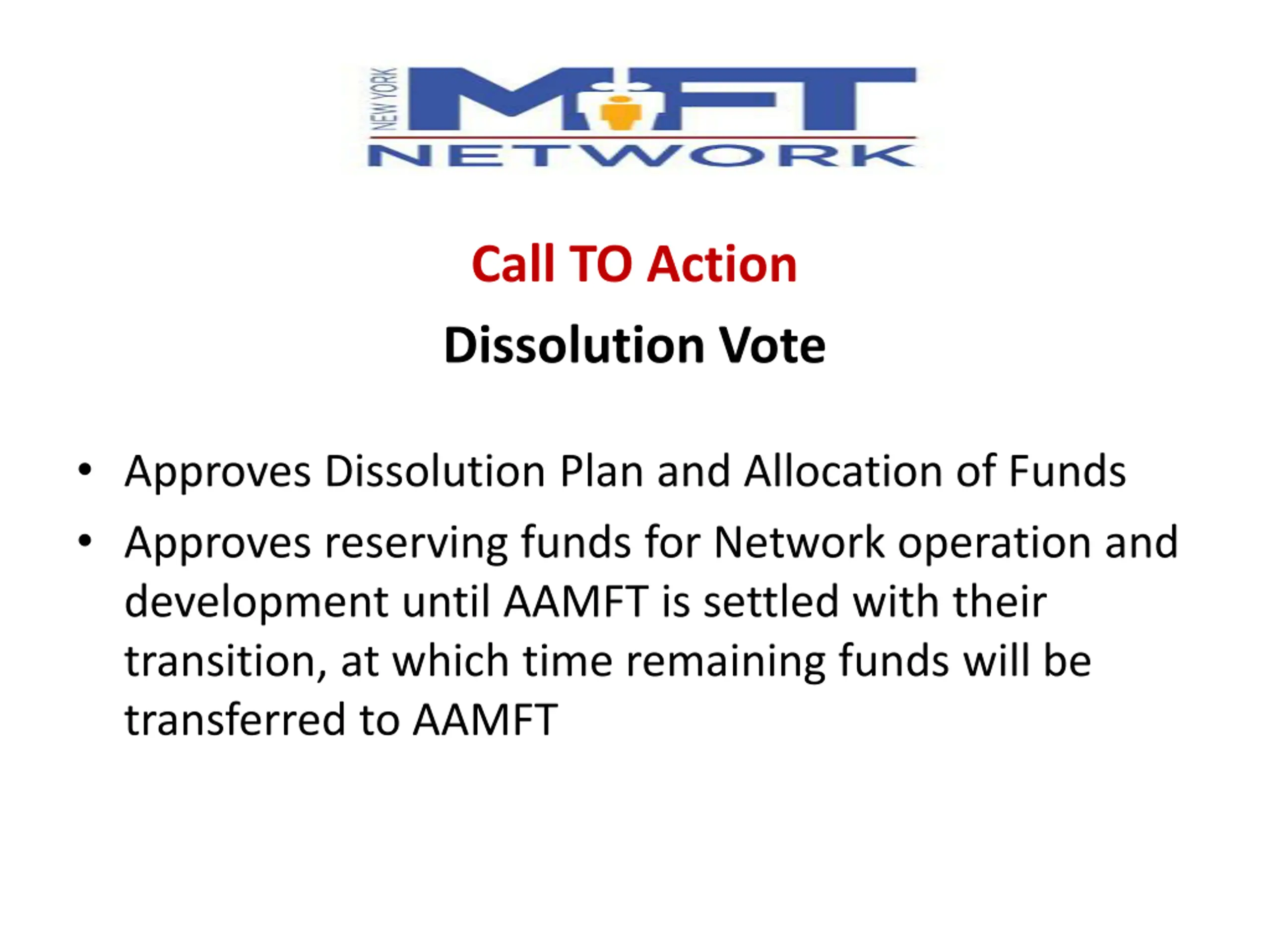 NEW YORK MFT NETWORK

Call TO Action

Dissolution Vote

• Approves Dissolution Plan and Allocation of Funds

• Approves reserving funds for Network operation and development until AAMFT is settled with their transition, at which time remaining funds will be transferred to AAMFT